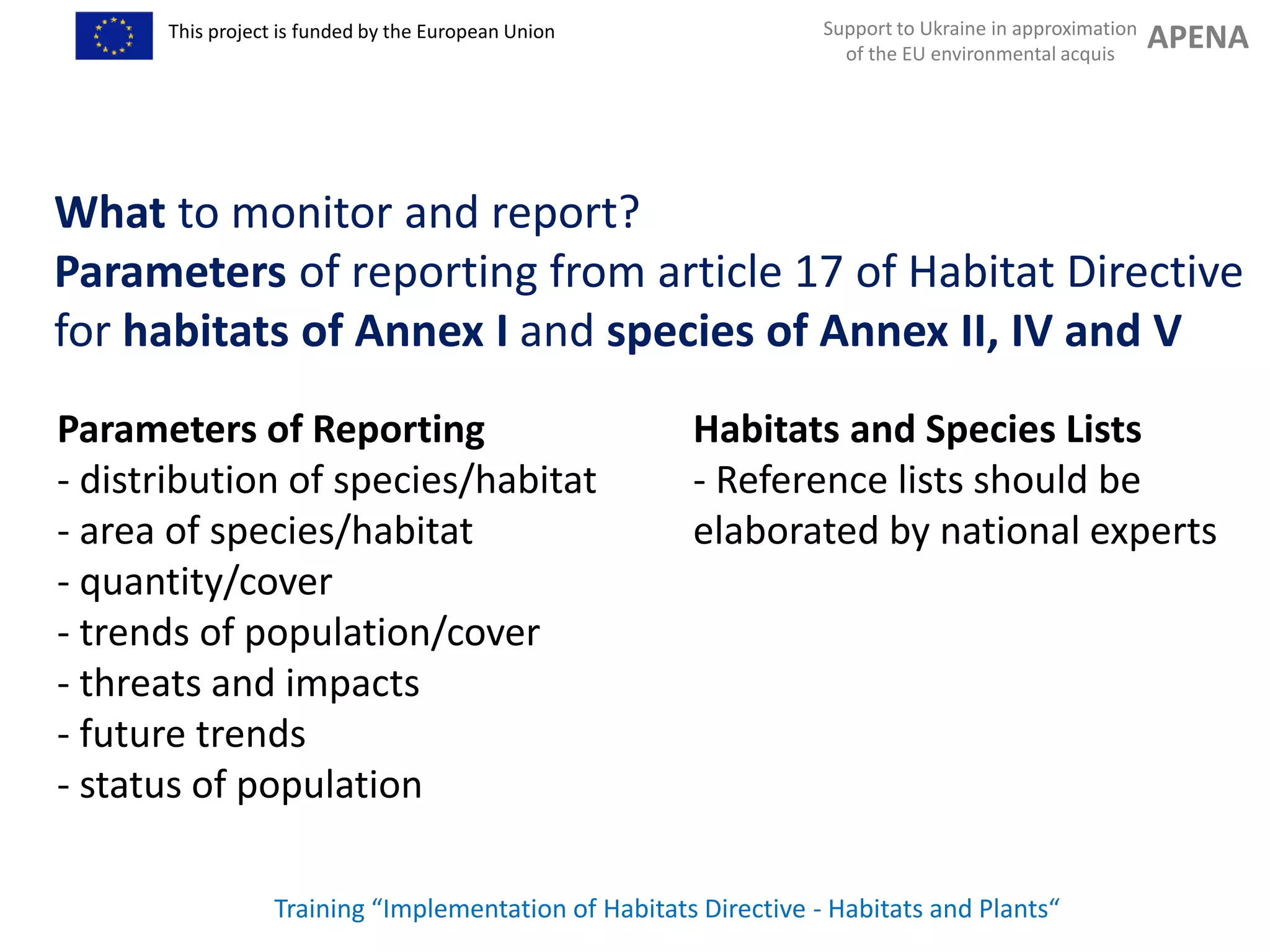 This project is funded by the European Union

Support to Ukraine in approximation of the EU environmental acquis

APENA

What to monitor and report?
Parameters of reporting from article 17 of Habitat Directive for habitats of Annex I and species of Annex II, IV and V

Parameters of Reporting
- distribution of species/habitat
- area of species/habitat
- quantity/cover
- trends of population/cover
- threats and impacts
- future trends
- status of population

Habitats and Species Lists
- Reference lists should be elaborated by national experts

Training “Implementation of Habitats Directive - Habitats and Plants“